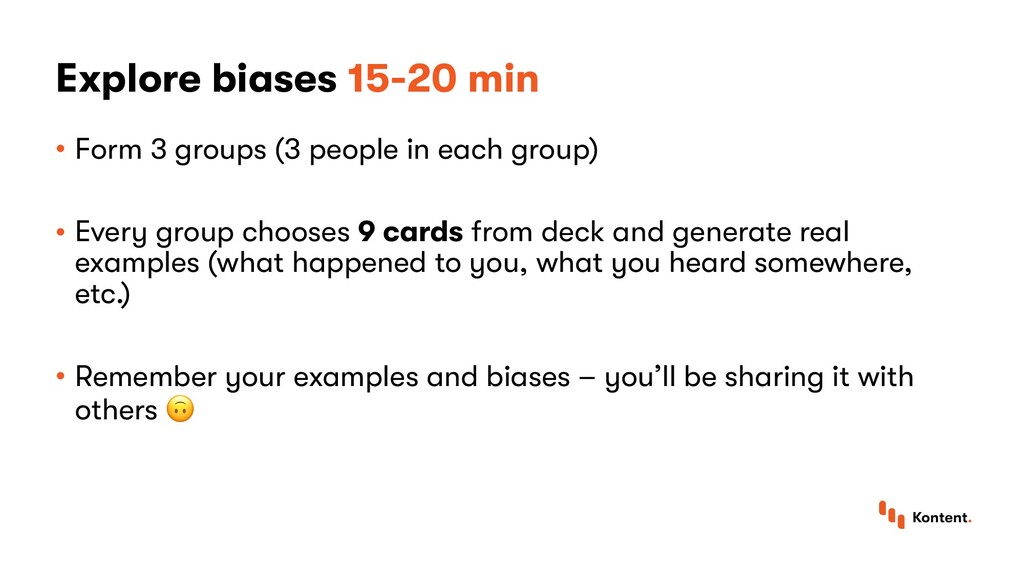 Explore biases 15-20 min

• Form 3 groups (3 people in each group)

• Every group chooses 9 cards from deck and generate real examples (what happened to you, what you heard somewhere, etc.)

• Remember your examples and biases – you'll be sharing it with others 🙃

Kontent.